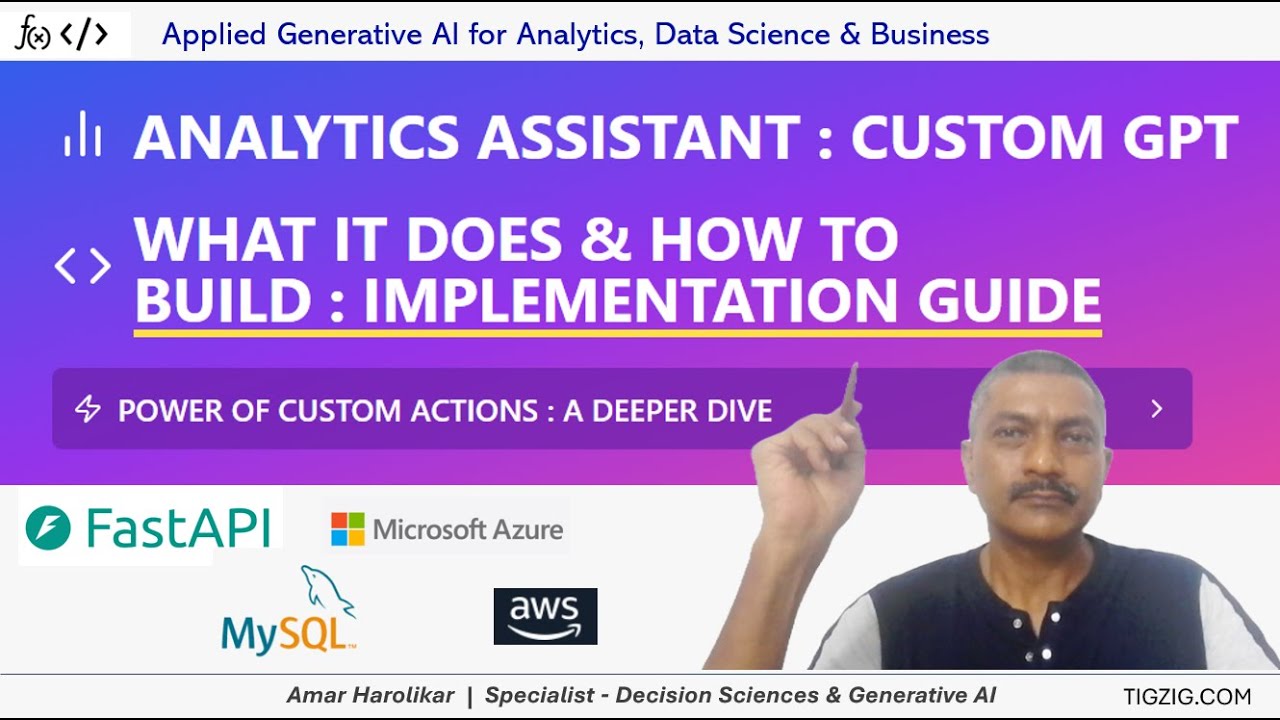 f(x) </>

Applied Generative AI for Analytics, Data Science & Business

ANALYTICS ASSISTANT : CUSTOM GPT

WHAT IT DOES & HOW TO BUILD : IMPLEMENTATION GUIDE

POWER OF CUSTOM ACTIONS : A DEEPER DIVE

FastAPI

Microsoft Azure

MySQL

aws

Amar Harolikar | Specialist - Decision Sciences & Generative AI

TIGZIG.COM